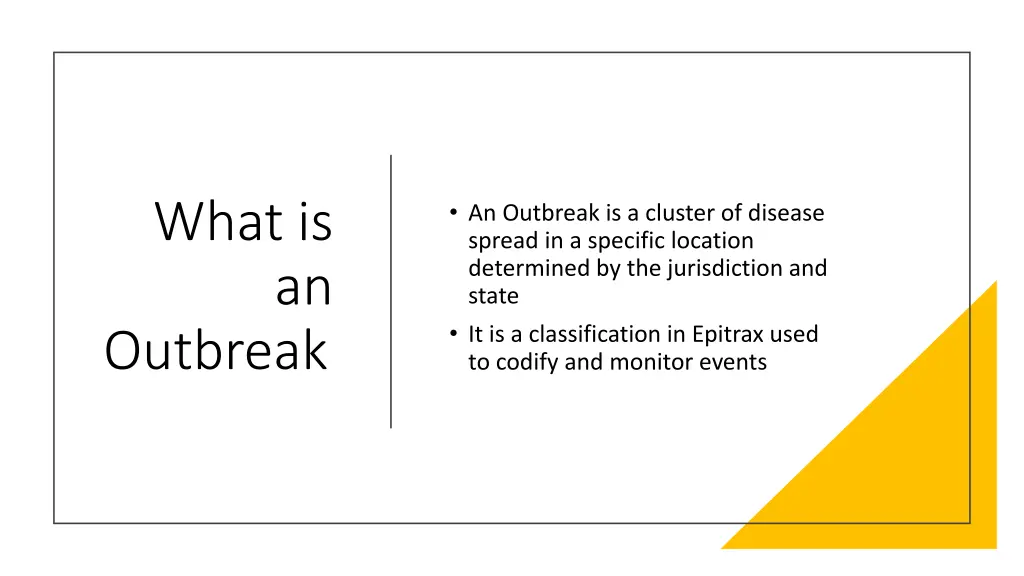 What is an Outbreak

• An Outbreak is a cluster of disease spread in a specific location determined by the jurisdiction and state

• It is a classification in Epitrax used to codify and monitor events